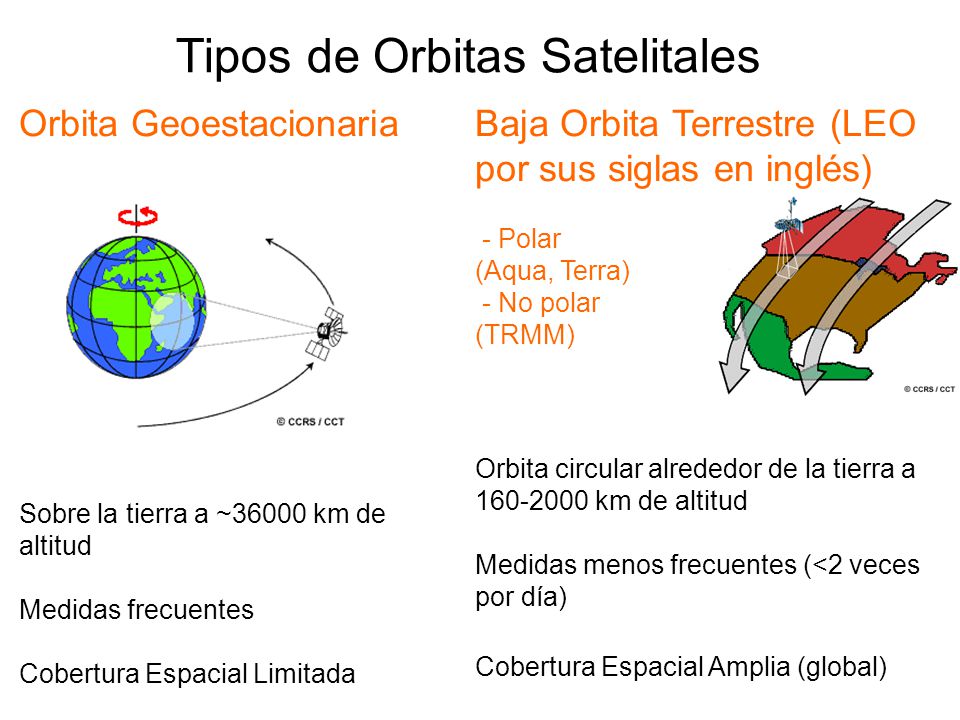 Tipos de Orbitas Satelitales

Orbita Geoestacionaria

© CCRS / CCT

Sobre la tierra a ~36000 km de altitud

Medidas frecuentes

Cobertura Espacial Limitada

Baja Orbita Terrestre (LEO por sus siglas en inglés)

- Polar (Aqua, Terra)
- No polar (TRMM)

© CCRS / CCT

Orbita circular alrededor de la tierra a 160-2000 km de altitud

Medidas menos frecuentes (<2 veces por día)

Cobertura Espacial Amplia (global)